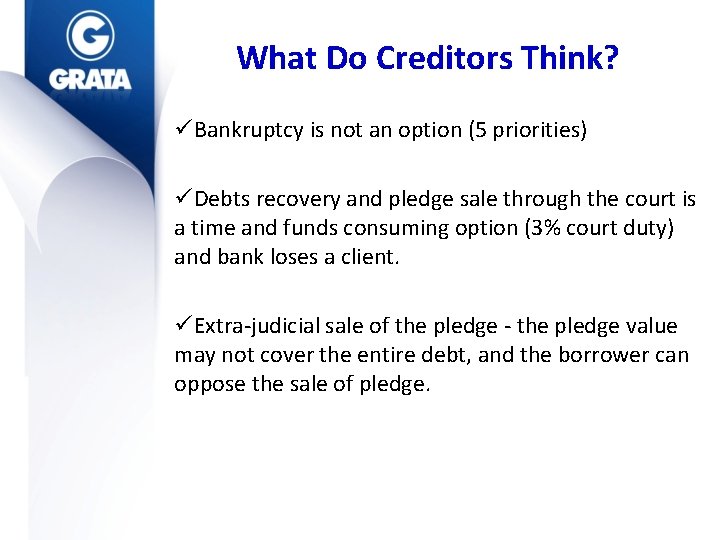 G
GRATA

What Do Creditors Think?

✓Bankruptcy is not an option (5 priorities)

✓Debts recovery and pledge sale through the court is a time and funds consuming option (3% court duty) and bank loses a client.

✓Extra-judicial sale of the pledge - the pledge value may not cover the entire debt, and the borrower can oppose the sale of pledge.